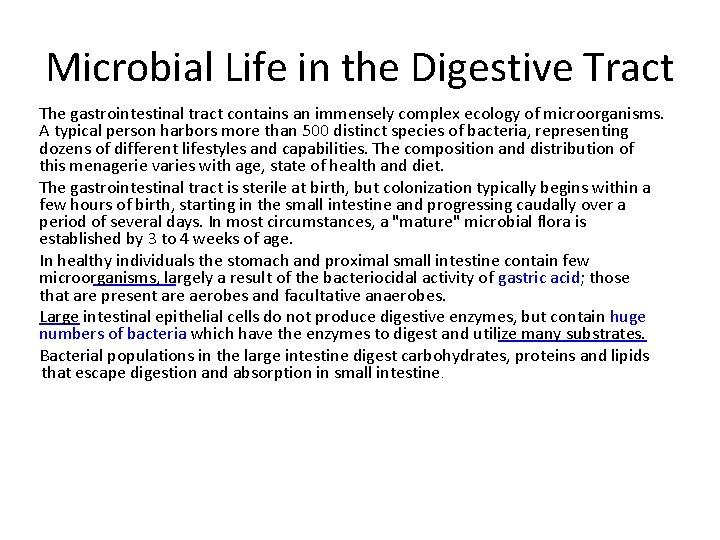 Microbial Life in the Digestive Tract

The gastrointestinal tract contains an immensely complex ecology of microorganisms. A typical person harbors more than 500 distinct species of bacteria, representing dozens of different lifestyles and capabilities. The composition and distribution of this menagerie varies with age, state of health and diet.

The gastrointestinal tract is sterile at birth, but colonization typically begins within a few hours of birth, starting in the small intestine and progressing caudally over a period of several days. In most circumstances, a "mature" microbial flora is established by 3 to 4 weeks of age.

In healthy individuals the stomach and proximal small intestine contain few microorganisms, largely a result of the bacteriocidal activity of gastric acid; those that are present are aerobes and facultative anaerobes.

Large intestinal epithelial cells do not produce digestive enzymes, but contain huge numbers of bacteria which have the enzymes to digest and utilize many substrates.

Bacterial populations in the large intestine digest carbohydrates, proteins and lipids that escape digestion and absorption in small intestine.